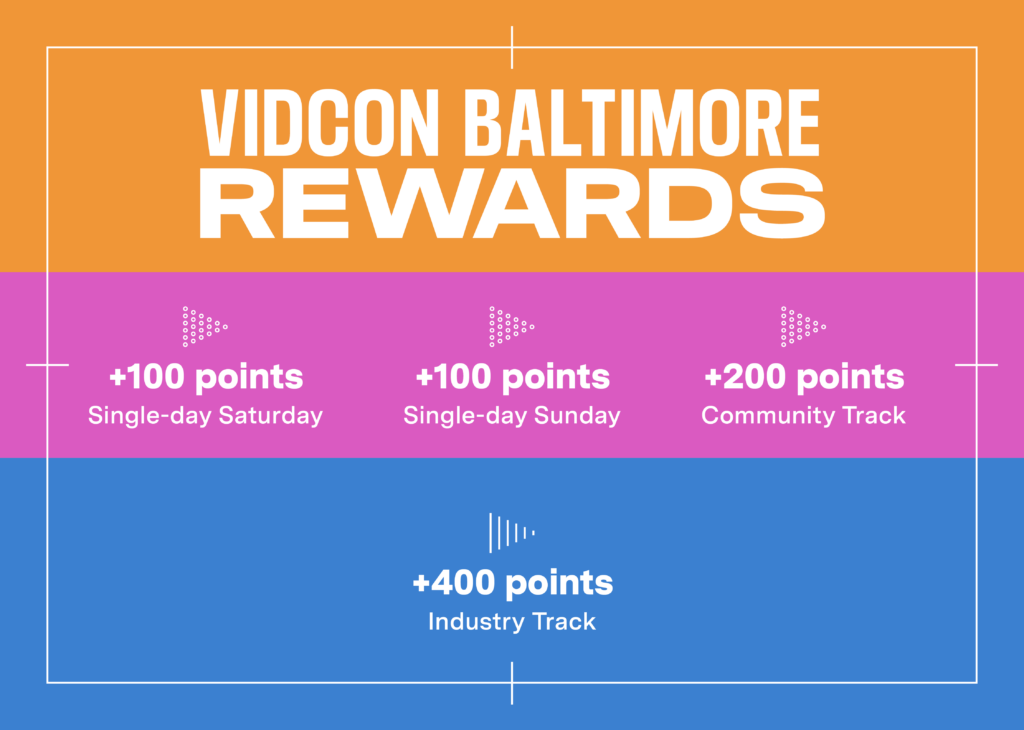 VIDCON BALTIMORE
REWARDS

+100 points
Single-day Saturday

+100 points
Single-day Sunday

+200 points
Community Track

+400 points
Industry Track